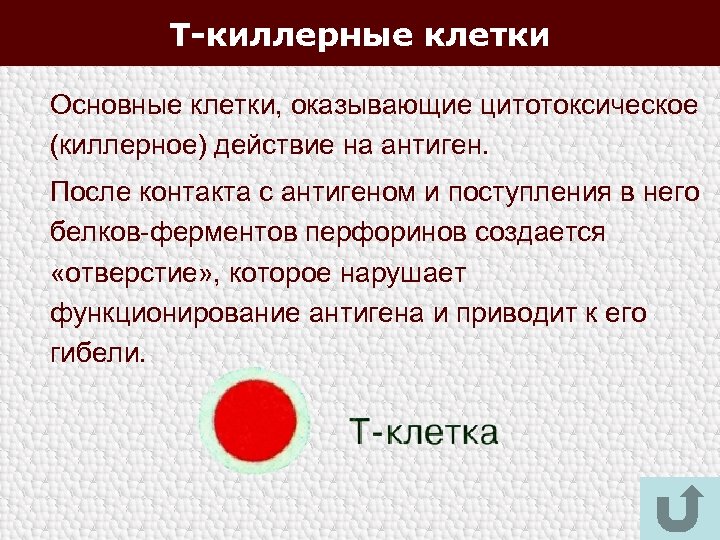 Т-киллерные клетки

Основные клетки, оказывающие цитотоксическое (киллерное) действие на антиген.

После контакта с антигеном и поступления в него белков-ферментов перфоринов создается «отверстие», которое нарушает функционирование антигена и приводит к его гибели.

Т-клетка